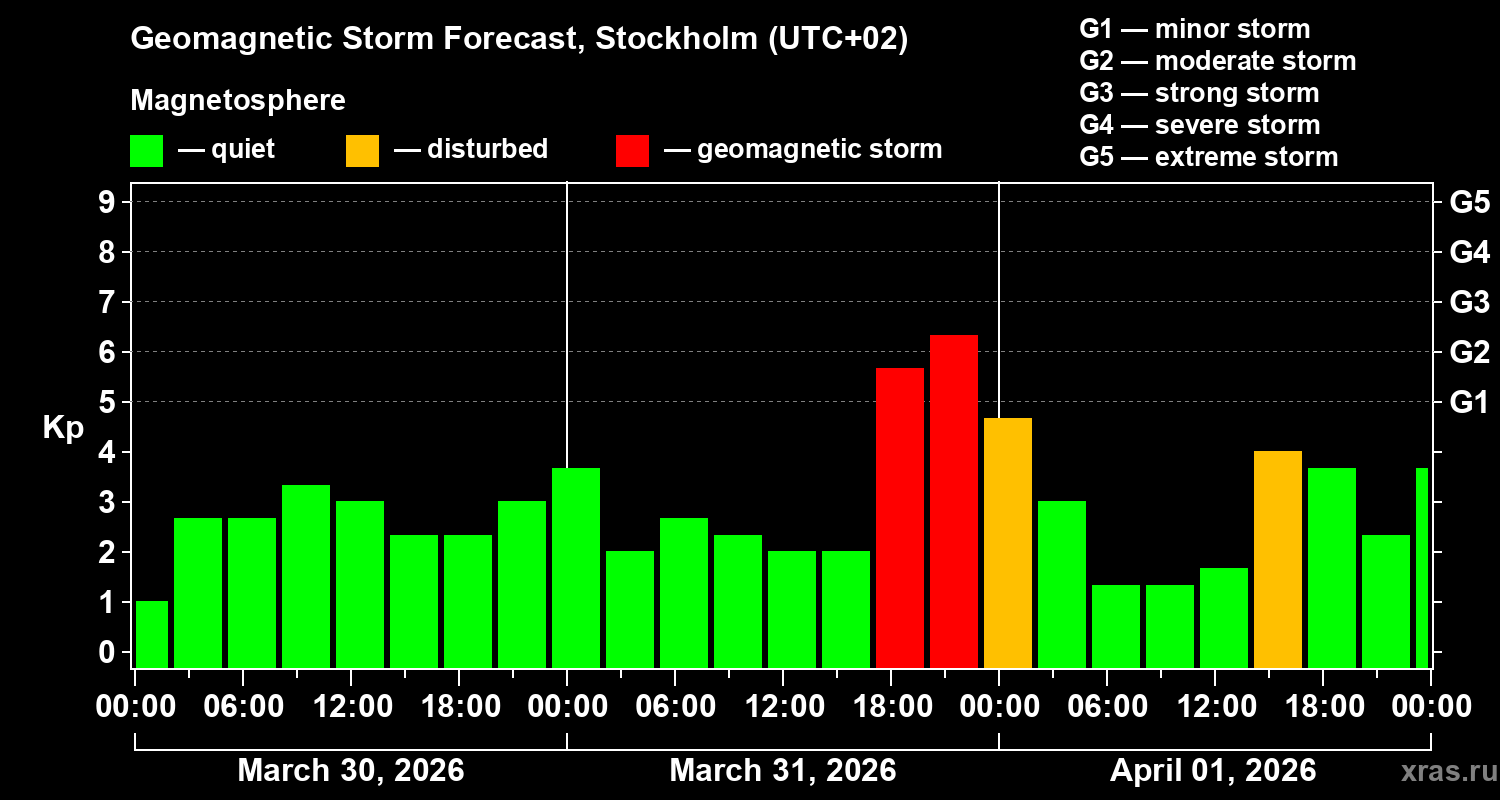 Geomagnetic Storm Forecast, Stockholm (UTC+02)

Magnetosphere

— quiet — disturbed — geomagnetic storm

G1 — minor storm
G2 — moderate storm
G3 — strong storm
G4 — severe storm
G5 — extreme storm

Kp

9
8
7
6
5
4
3
2
1
0

G5
G4
G3
G2
G1

00:00 06:00 12:00 18:00 00:00 06:00 12:00 18:00 00:00 06:00 12:00 18:00 00:00

March 30, 2026
March 31, 2026
April 01, 2026

xras.ru